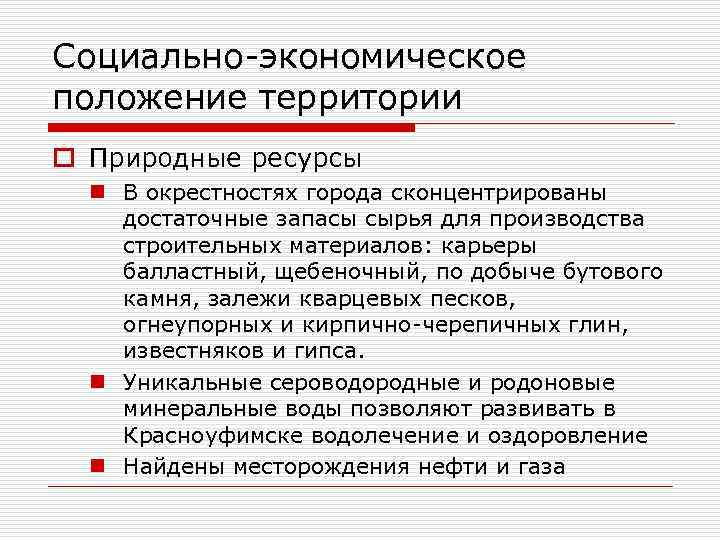 Социально-экономическое положение территории

Природные ресурсы

В окрестностях города сконцентрированы достаточные запасы сырья для производства строительных материалов: карьеры балластный, щебеночный, по добыче бутового камня, залежи кварцевых песков, огнеупорных и кирпично-черепичных глин, известняков и гипса.

Уникальные сероводородные и родоновые минеральные воды позволяют развивать в Красноуфимске водолечение и оздоровление

Найдены месторождения нефти и газа